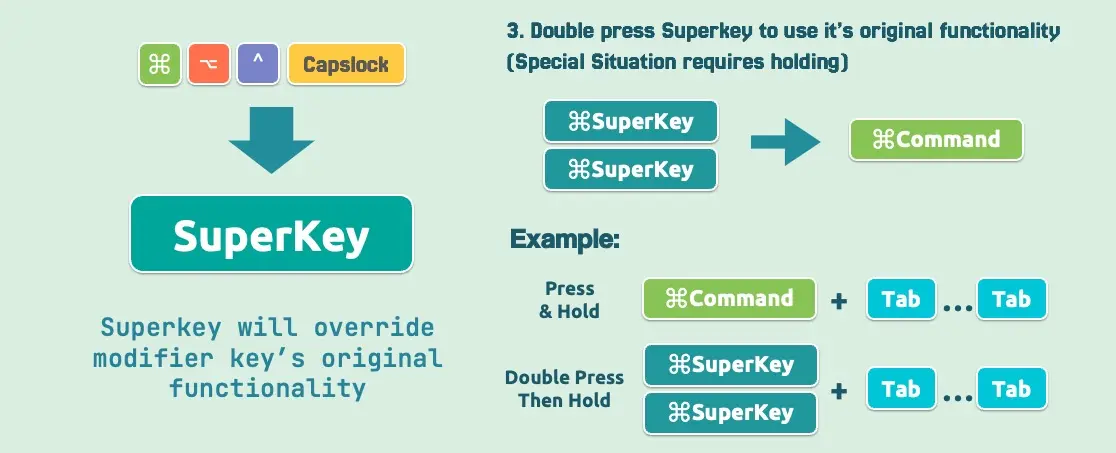 ⌘ ⌥ ^ Capslock

SuperKey

Superkey will override modifier key's original functionality

3. Double press Superkey to use it's original functionality (Special Situation requires holding)

⌘SuperKey
⌘SuperKey

⌘Command

Example:

Press & Hold

⌘Command + Tab ... Tab

Double Press Then Hold

⌘SuperKey
⌘SuperKey
+ Tab ... Tab